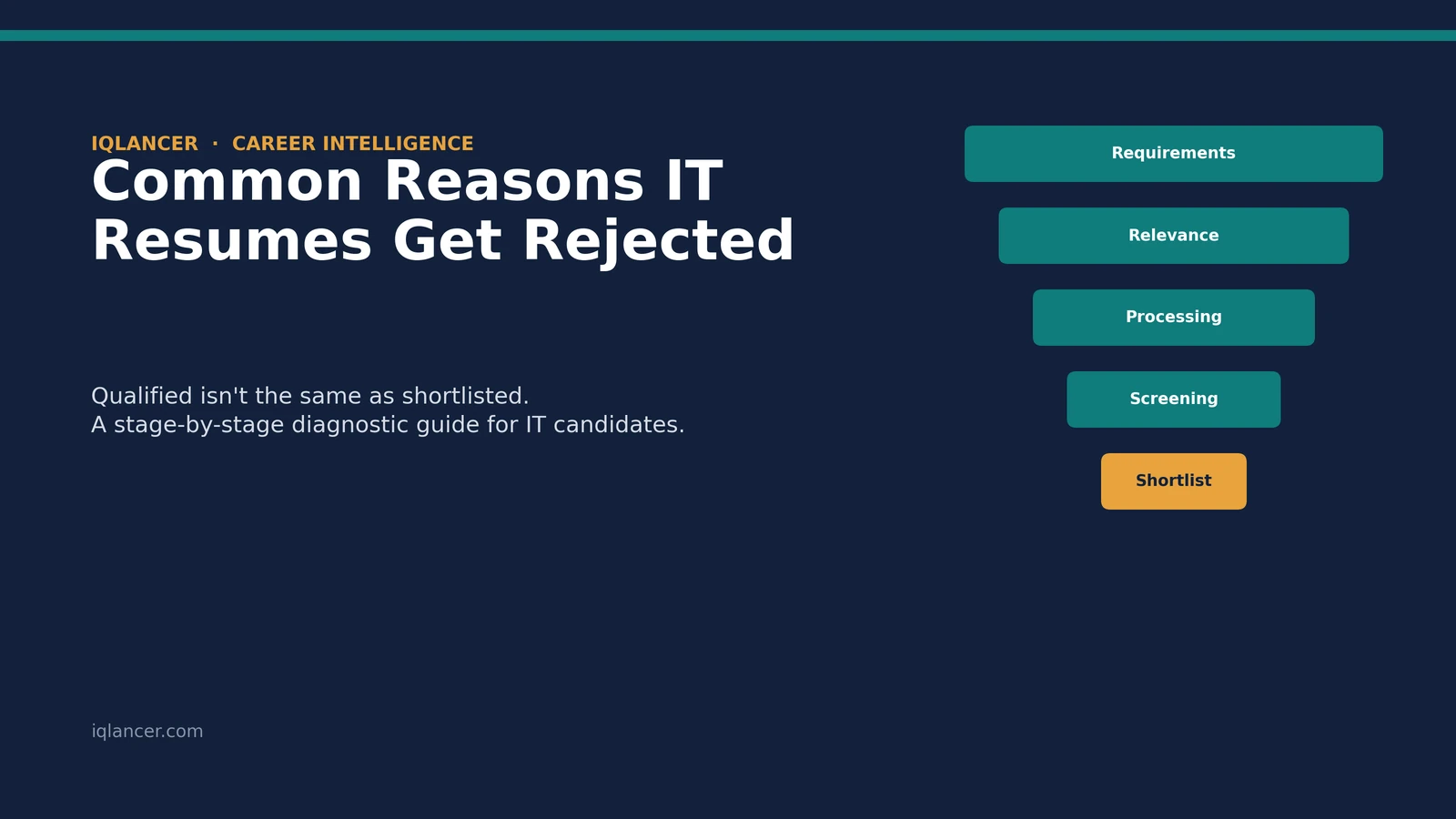 IQLANCER · CAREER INTELLIGENCE

Common Reasons IT Resumes Get Rejected

Qualified isn't the same as shortlisted.
A stage-by-stage diagnostic guide for IT candidates.

iqlancer.com

Requirements

Relevance

Processing

Screening

Shortlist